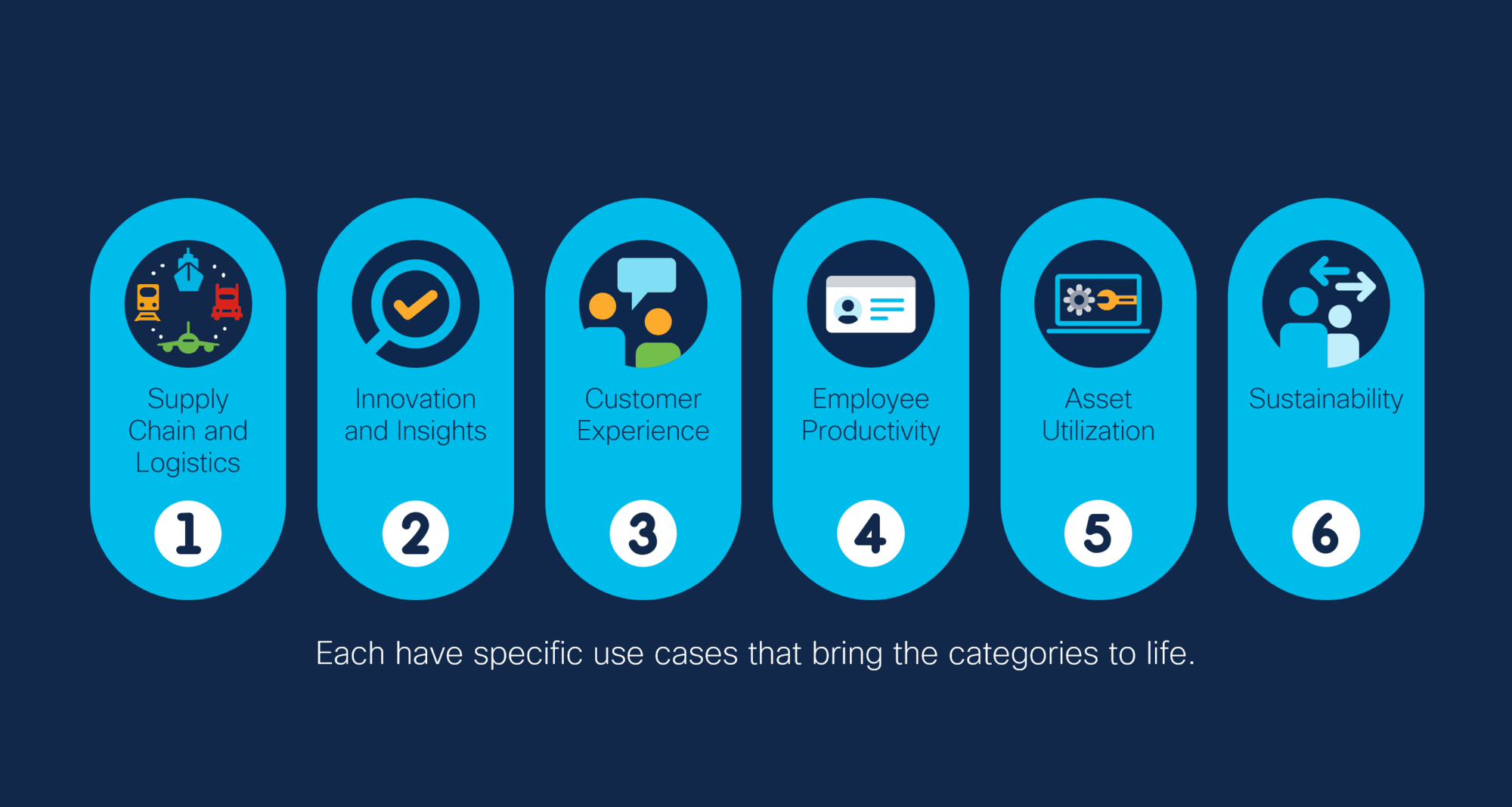 Supply Chain and Logistics

1

Innovation and Insights

2

Customer Experience

3

Employee Productivity

4

Asset Utilization

5

Sustainability

6

Each have specific use cases that bring the categories to life.